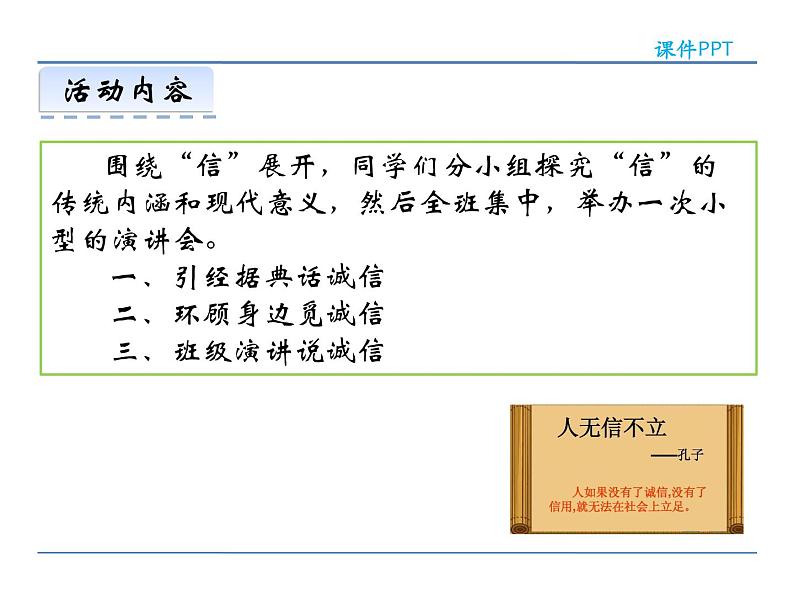 课件PPT

活动内容

围绕“信”展开，同学们分小组探究“信”的传统内涵和现代意义，然后全班集中，举办一次小型的演讲会。

一、引经据典话诚信
二、环顾身边觅诚信
三、班级演讲说诚信

人无信不立
——孔子

人如果没有了诚信,没有了信用,就无法在社会上立足。